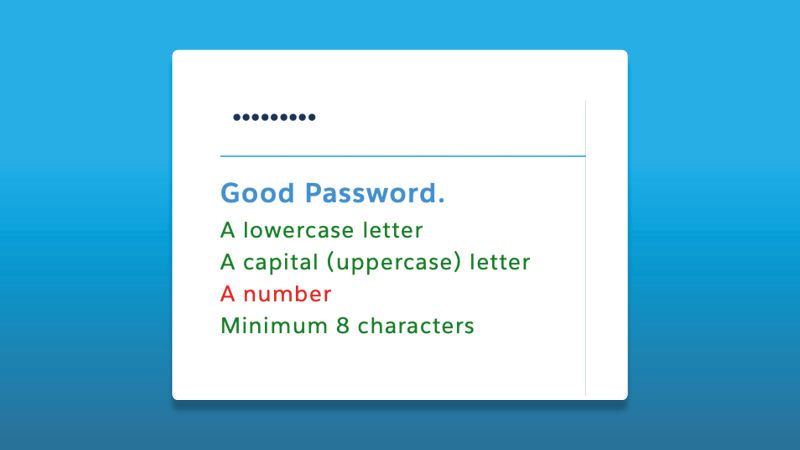 •••••••••

Good Password.

A lowercase letter
A capital (uppercase) letter
A number
Minimum 8 characters